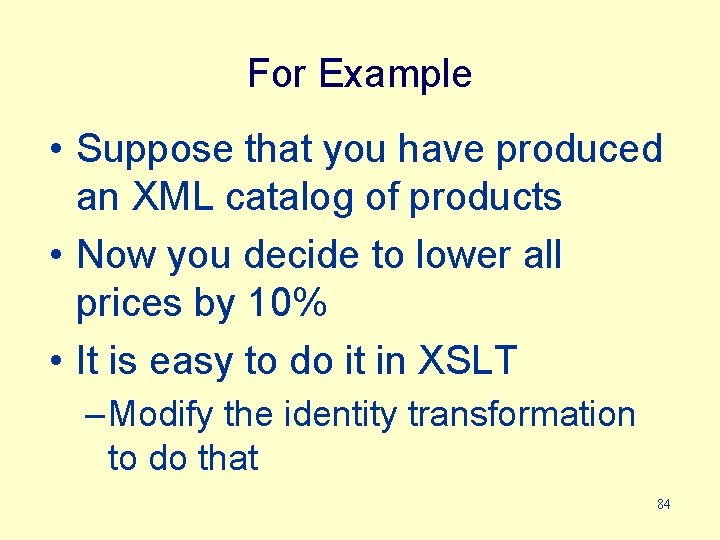 For Example

• Suppose that you have produced an XML catalog of products
• Now you decide to lower all prices by 10%
• It is easy to do it in XSLT
– Modify the identity transformation to do that

84